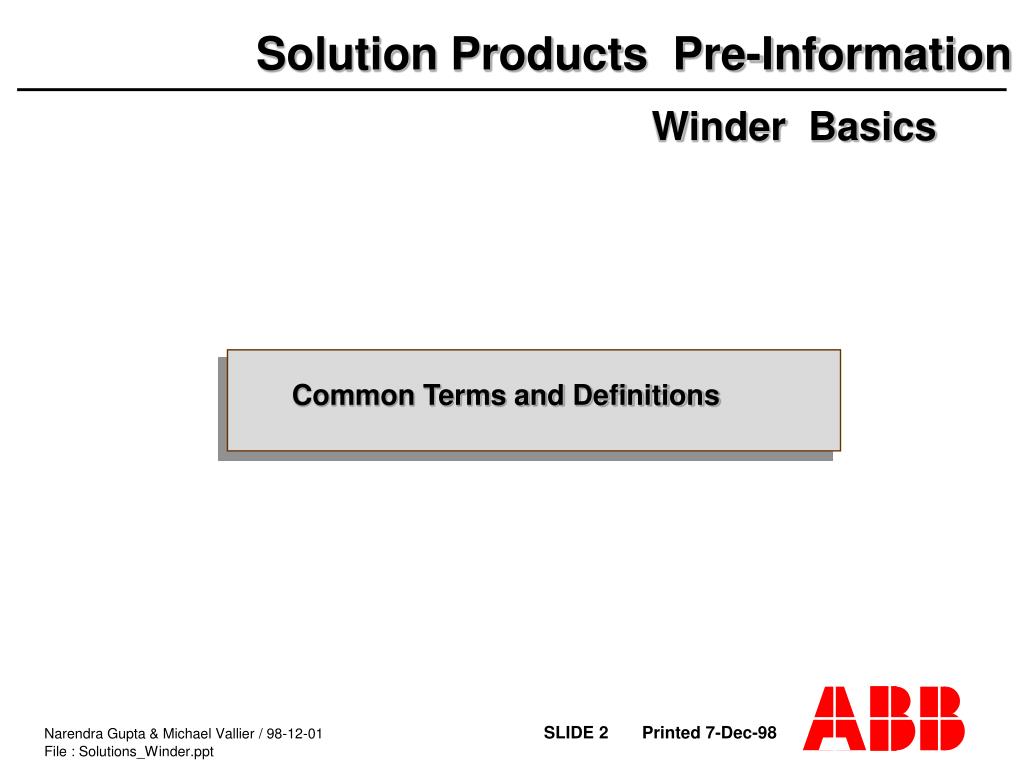 Solution Products Pre-Information

Winder Basics

Common Terms and Definitions

Narendra Gupta & Michael Vallier / 98-12-01
File : Solutions_Winder.ppt

SLIDE 2 Printed 7-Dec-98

ABB